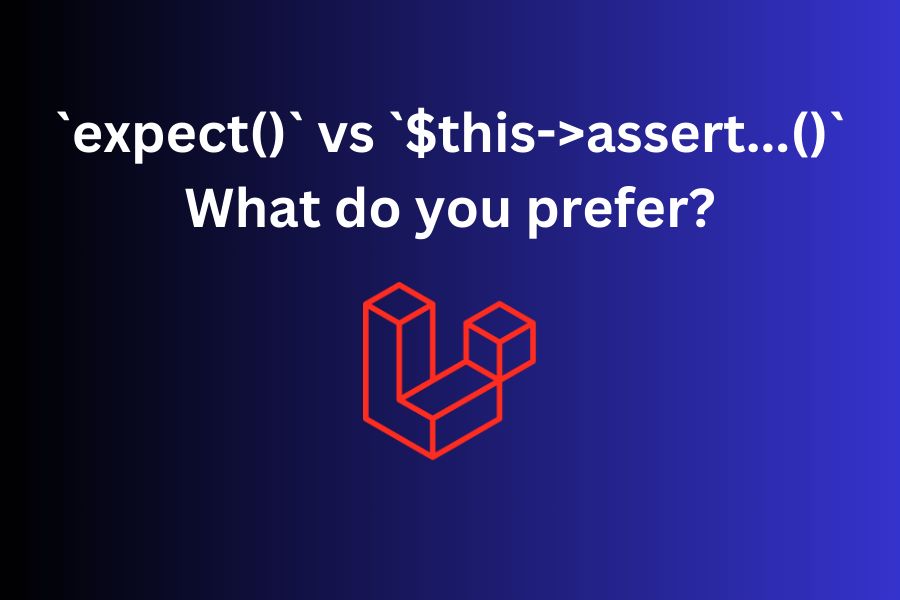 `expect()` vs `$this->assert...()`
What do you prefer?